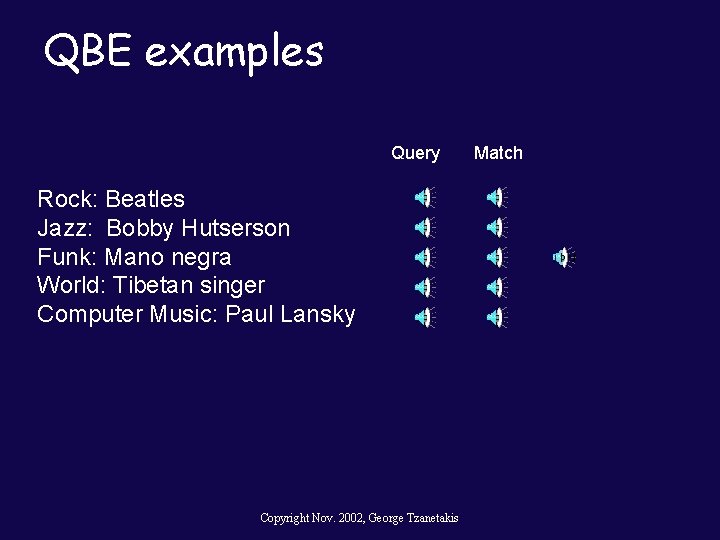 QBE examples

Query Match

Rock: Beatles
Jazz: Bobby Hutserson
Funk: Mano negra
World: Tibetan singer
Computer Music: Paul Lansky

Copyright Nov. 2002, George Tzanetakis